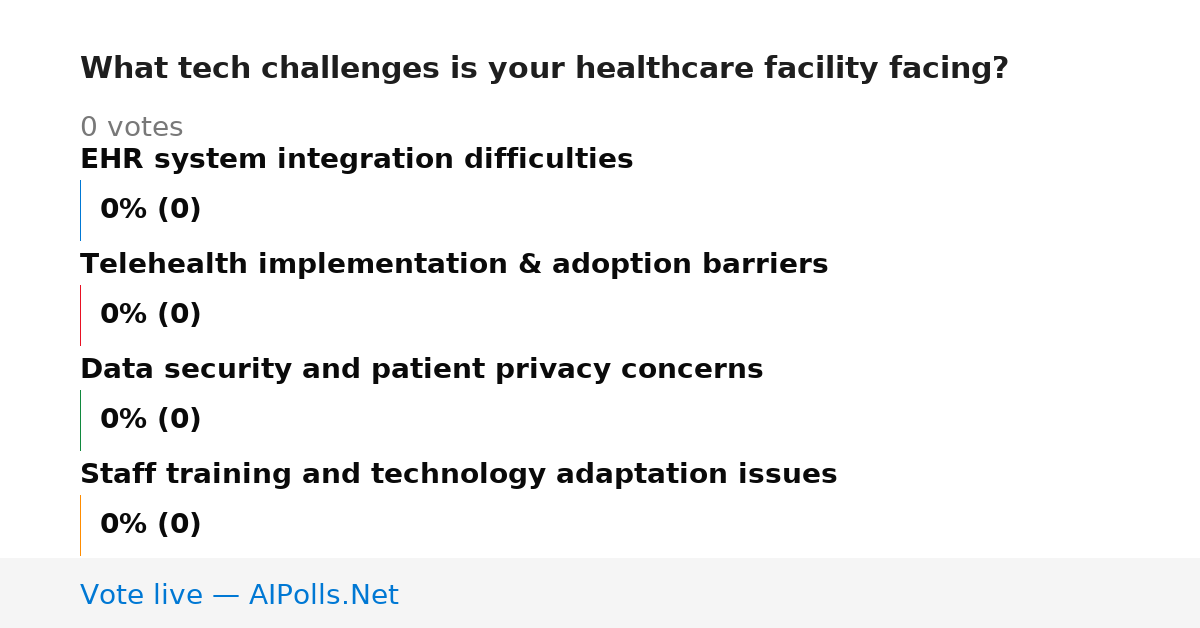 What tech challenges is your healthcare facility facing?

0 votes

EHR system integration difficulties

0% (0)

Telehealth implementation & adoption barriers

0% (0)

Data security and patient privacy concerns

0% (0)

Staff training and technology adaptation issues

0% (0)

Vote live — AIPolls.Net